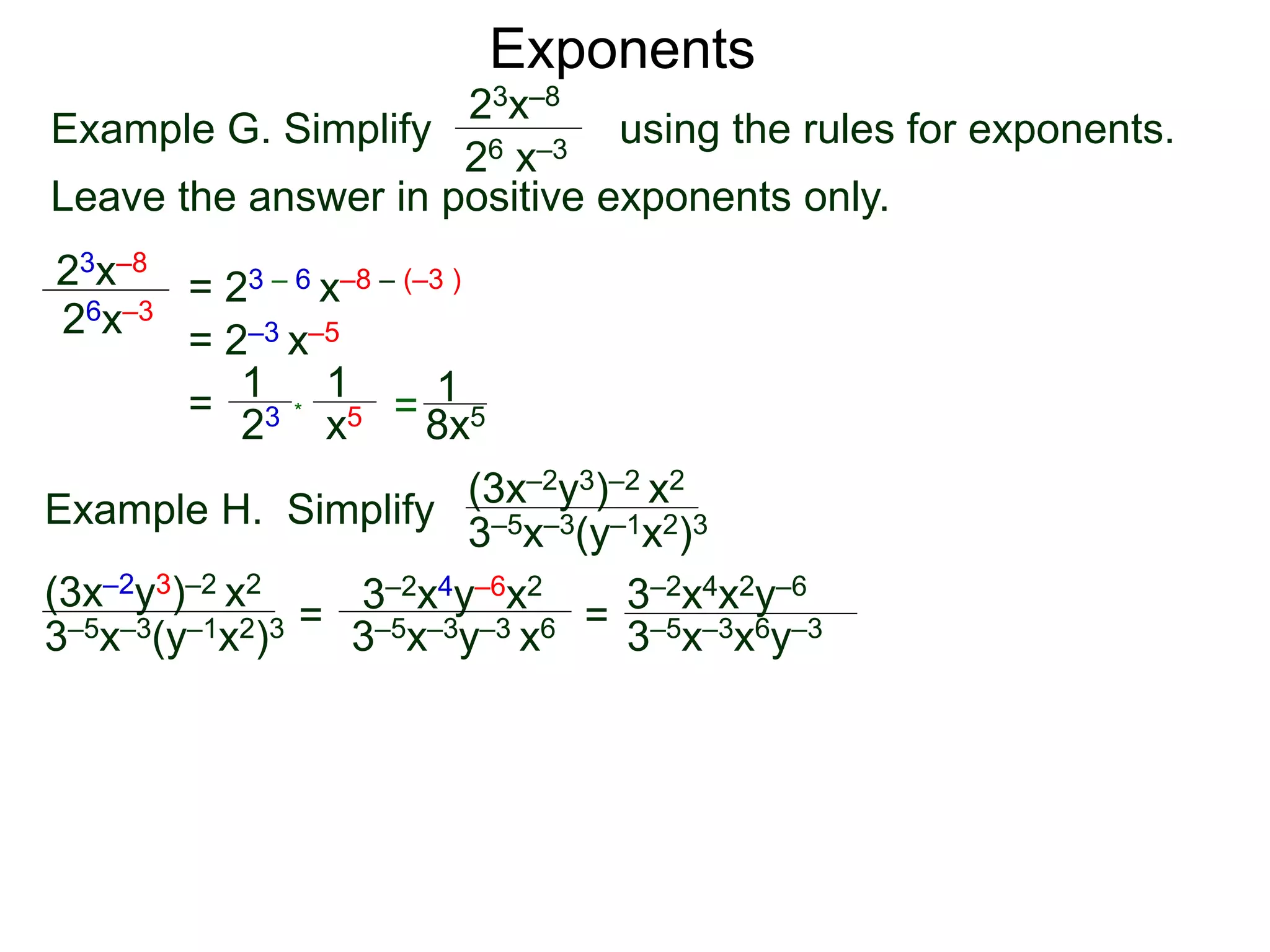 Exponents

Example G. Simplify $\frac{2^3x^{-8}}{2^6 x^{-3}}$ using the rules for exponents.
Leave the answer in positive exponents only.

$\frac{2^3x^{-8}}{2^6x^{-3}} = 2^{3-6} x^{-8-(-3)}$

$= 2^{-3} x^{-5}$

$= \frac{1}{2^3} * \frac{1}{x^5} = \frac{1}{8x^5}$

Example H. Simplify $\frac{(3x^{-2}y^3)^{-2} x^2}{3^{-5}x^{-3}(y^{-1}x^2)^3}$

$\frac{(3x^{-2}y^3)^{-2} x^2}{3^{-5}x^{-3}(y^{-1}x^2)^3} = \frac{3^{-2}x^4y^{-6}x^2}{3^{-5}x^{-3}y^{-3} x^6} = \frac{3^{-2}x^4x^2y^{-6}}{3^{-5}x^{-3}x^6y^{-3}}$